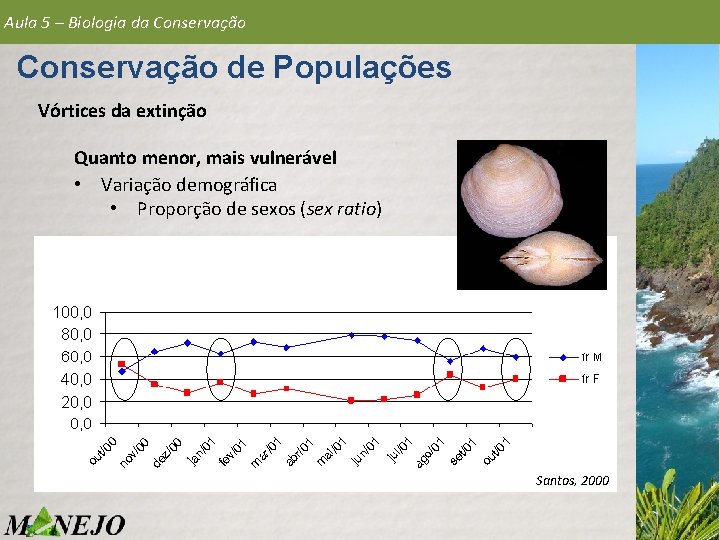 Aula 5 – Biologia da Conservação

Conservação de Populações

Vórtices da extinção

Quanto menor, mais vulnerável
• Variação demográfica
• Proporção de sexos (sex ratio)

100,0
80,0
60,0
40,0
20,0
0,0

out/00 nov/00 dez/00 jan/01 fev/01 mar/01 abr/01 mai/01 jun/01 jul/01 ago/01 set/01 out/01

fr M
fr F

Santos, 2000

MANEJO